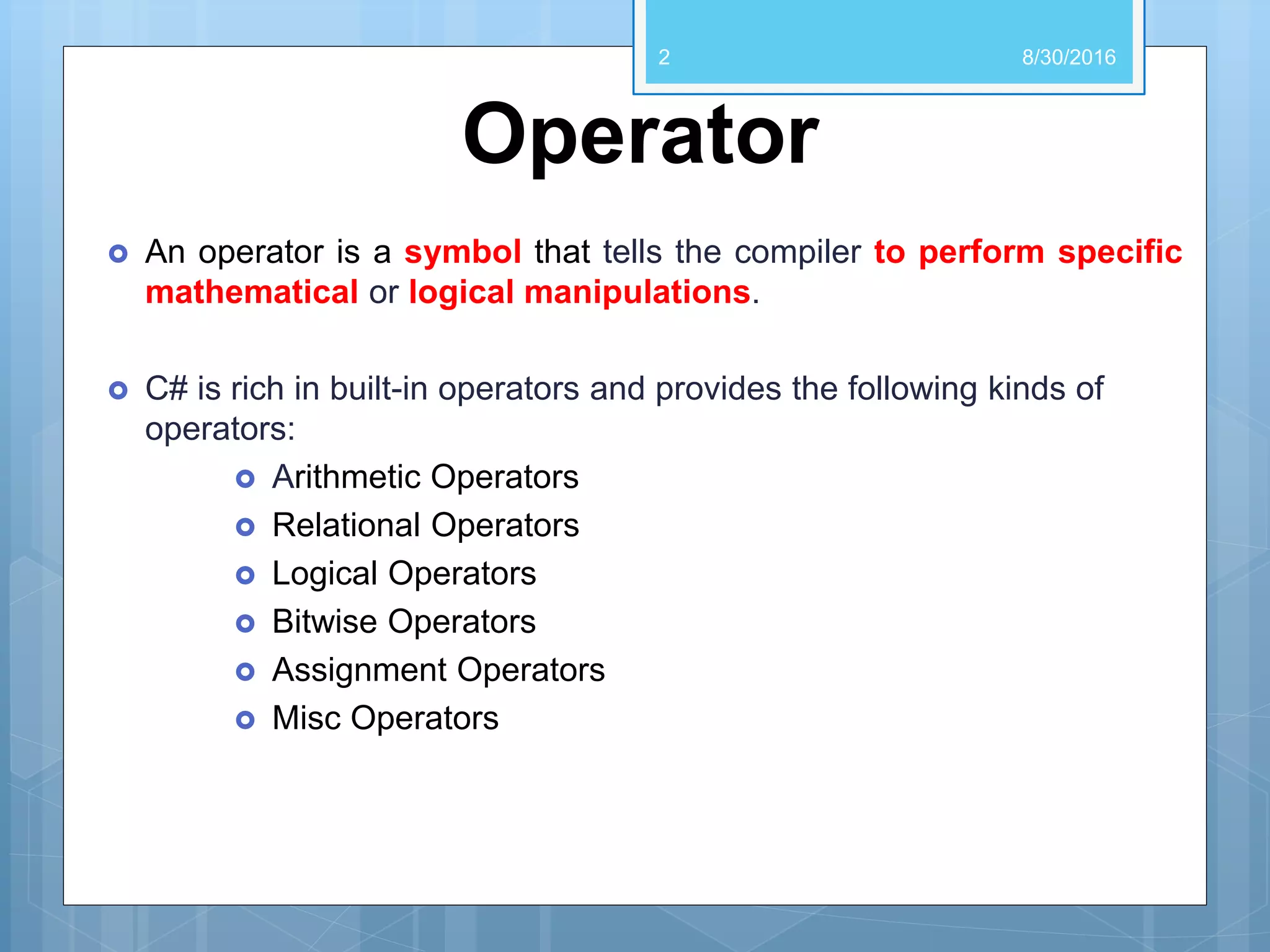 2

8/30/2016

Operator

An operator is a symbol that tells the compiler to perform specific mathematical or logical manipulations.

C# is rich in built-in operators and provides the following kinds of operators:

Arithmetic Operators
Relational Operators
Logical Operators
Bitwise Operators
Assignment Operators
Misc Operators